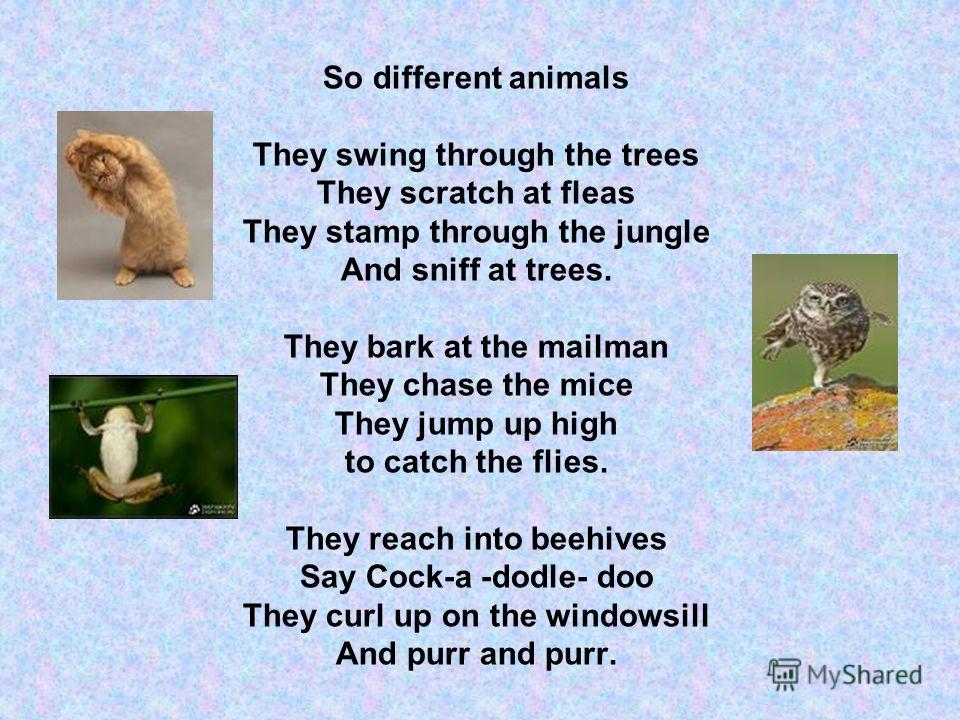 So different animals

They swing through the trees
They scratch at fleas
They stamp through the jungle
And sniff at trees.

They bark at the mailman
They chase the mice
They jump up high
to catch the flies.

They reach into beehives
Say Cock-a -dodle- doo
They curl up on the windowsill
And purr and purr.

MyShared